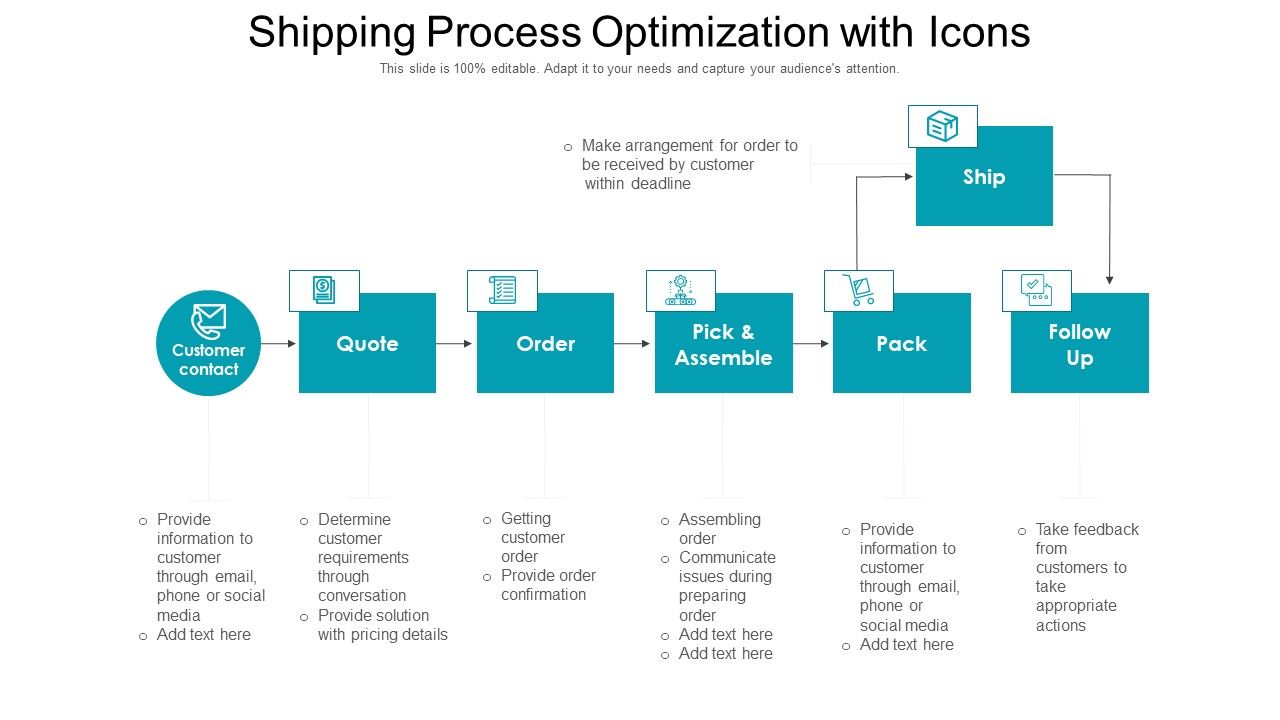 Shipping Process Optimization with Icons

This slide is 100% editable. Adapt it to your needs and capture your audience's attention.

o Make arrangement for order to be received by customer within deadline

Ship

Customer contact

Quote

Order

Pick & Assemble

Pack

Follow Up

o Provide information to customer through email, phone or social media
o Add text here

o Determine customer requirements through conversation
o Provide solution with pricing details

o Getting customer order
o Provide order confirmation

o Assembling order
o Communicate issues during preparing order
o Add text here
o Add text here

o Provide information to customer through email, phone or social media
o Add text here

o Take feedback from customers to take appropriate actions